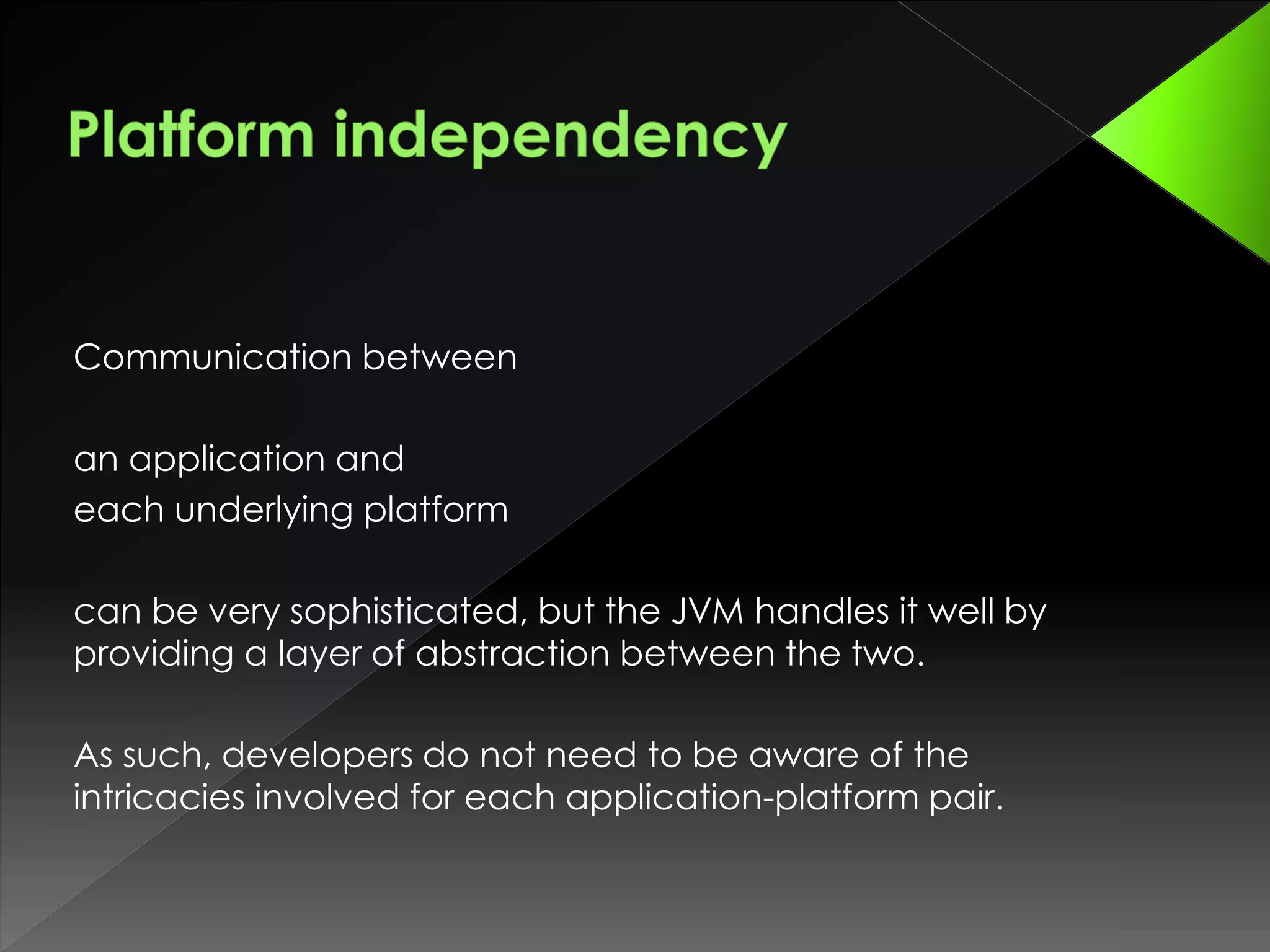 Platform independency

Communication between

an application and
each underlying platform

can be very sophisticated, but the JVM handles it well by providing a layer of abstraction between the two.

As such, developers do not need to be aware of the intricacies involved for each application-platform pair.